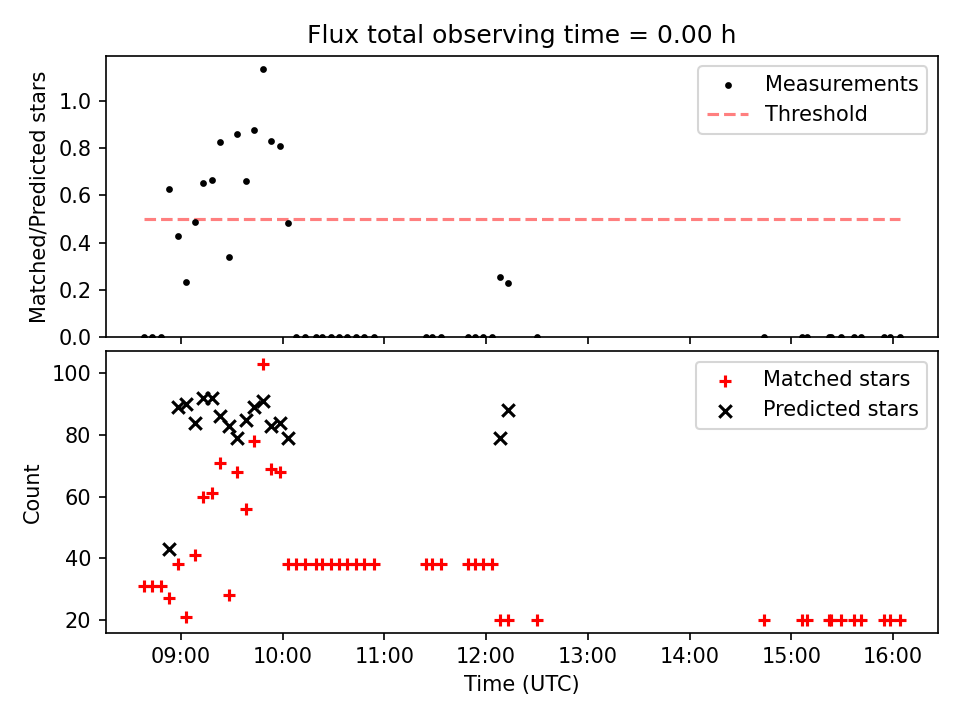 Flux total observing time = 0.00 h

Matched/Predicted stars

1.0
0.8
0.6
0.4
0.2
0.0

Measurements
Threshold

Count

100
80
60
40
20

Matched stars
Predicted stars

09:00 10:00 11:00 12:00 13:00 14:00 15:00 16:00
Time (UTC)